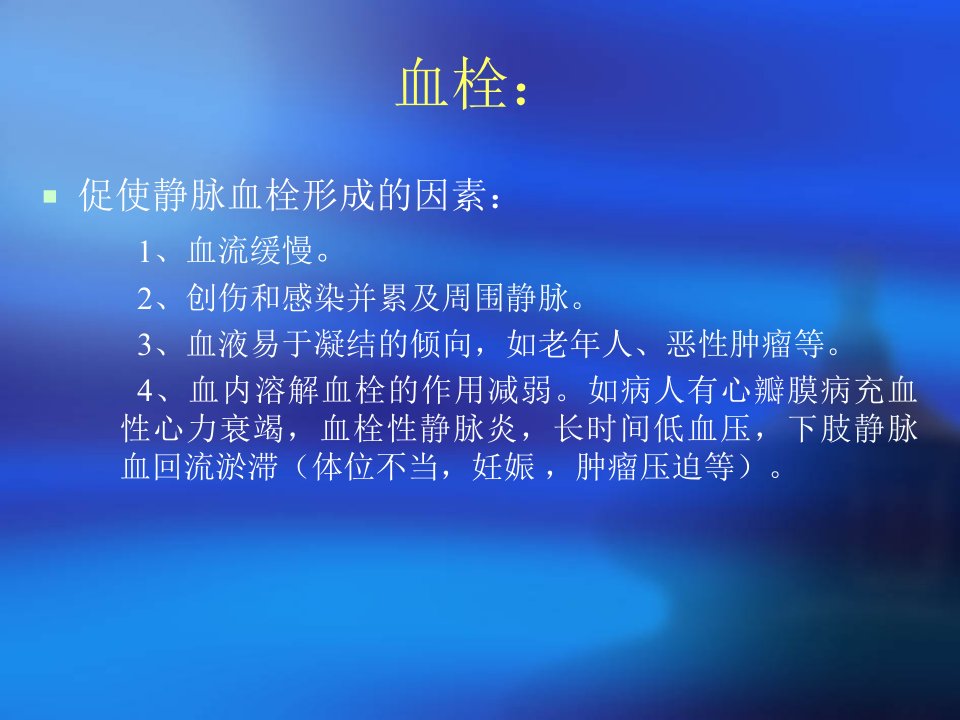 血栓：

促使静脉血栓形成的因素：

1、血流缓慢。

2、创伤和感染并累及周围静脉。

3、血液易于凝结的倾向，如老年人、恶性肿瘤等。

4、血内溶解血栓的作用减弱。如病人有心瓣膜病充血性心力衰竭，血栓性静脉炎，长时间低血压，下肢静脉血回流淤滞（体位不当，妊娠，肿瘤压迫等）。